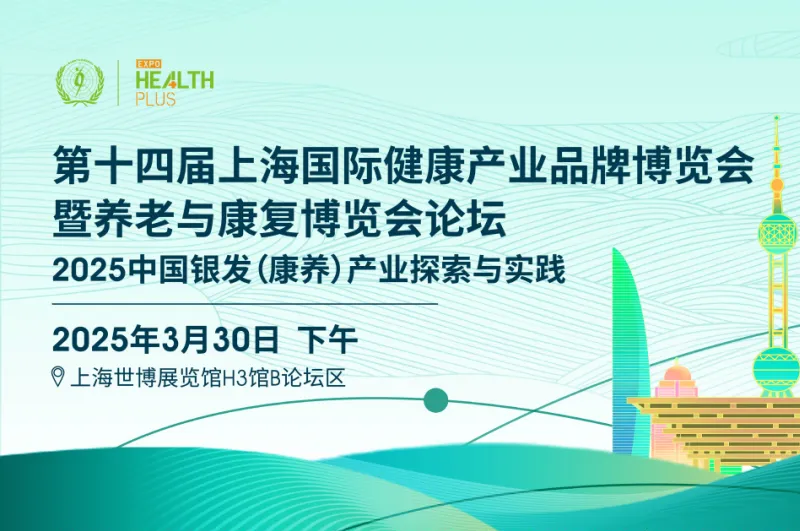 EXPO
HEALTH
PLUS

第十四届上海国际健康产业品牌博览会
暨养老与康复博览会论坛
2025中国银发(康养)产业探索与实践

2025年3月30日 下午
上海世博展览馆H3馆B论坛区